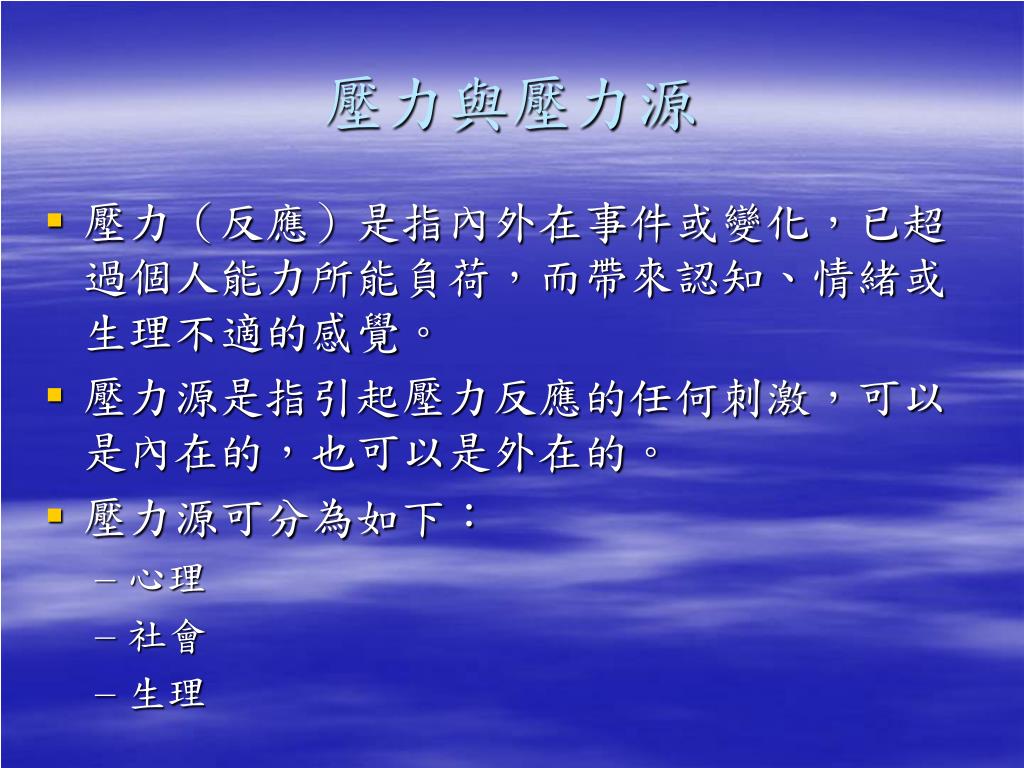 壓力與壓力源

▪ 壓力（反應）是指內外在事件或變化，已超過個人能力所能負荷，而帶來認知、情緒或生理不適的感覺。
▪ 壓力源是指引起壓力反應的任何刺激，可以是內在的，也可以是外在的。
▪ 壓力源可分為如下：
– 心理
– 社會
– 生理